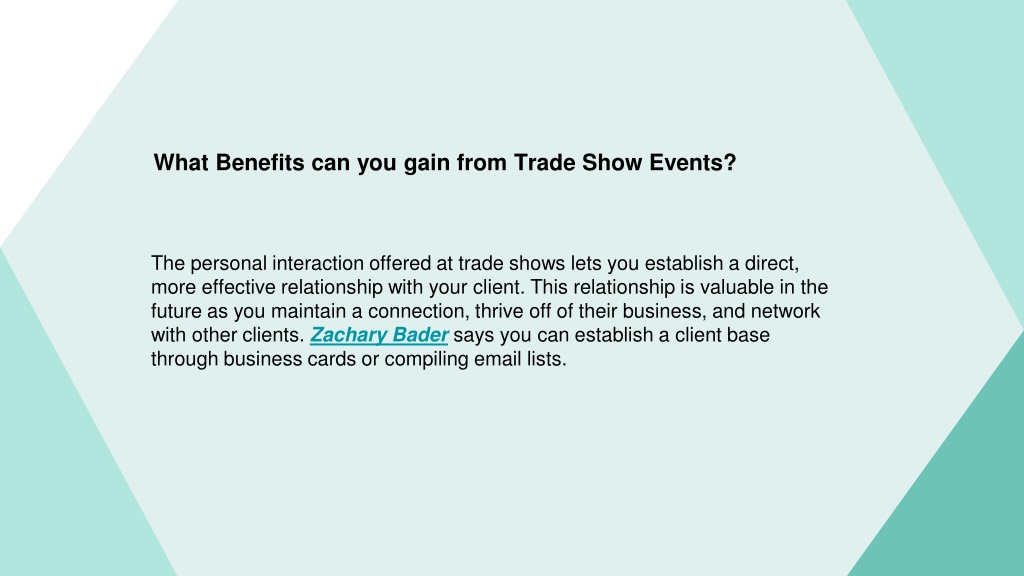 What Benefits can you gain from Trade Show Events?

The personal interaction offered at trade shows lets you establish a direct, more effective relationship with your client. This relationship is valuable in the future as you maintain a connection, thrive off of their business, and network with other clients. Zachary Bader says you can establish a client base through business cards or compiling email lists.